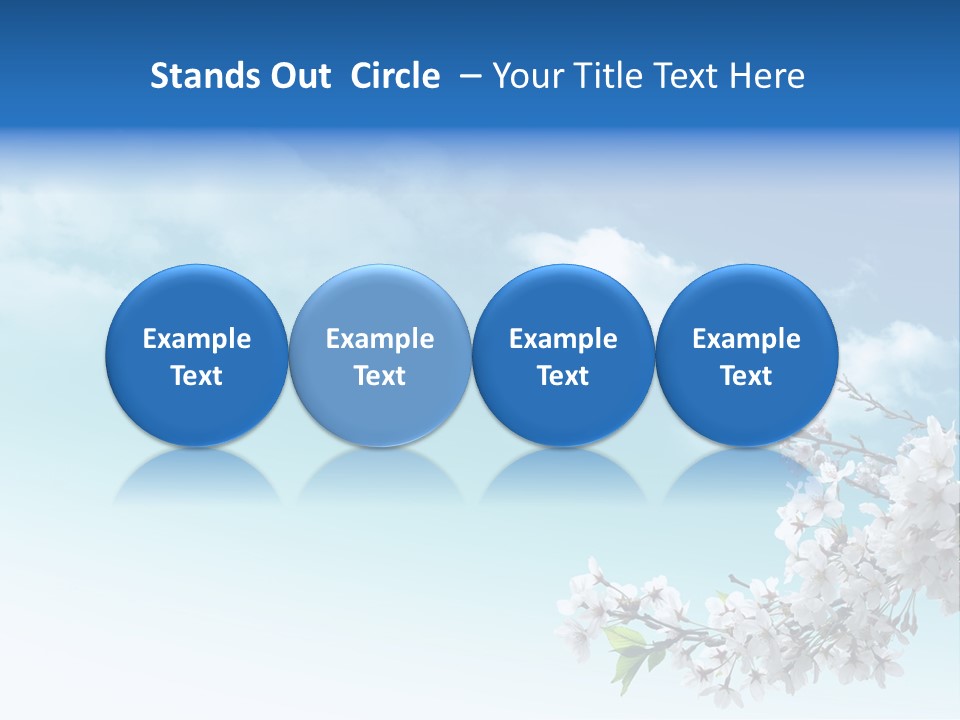 Stands Out Circle – Your Title Text Here

Example Text

Example Text

Example Text

Example Text